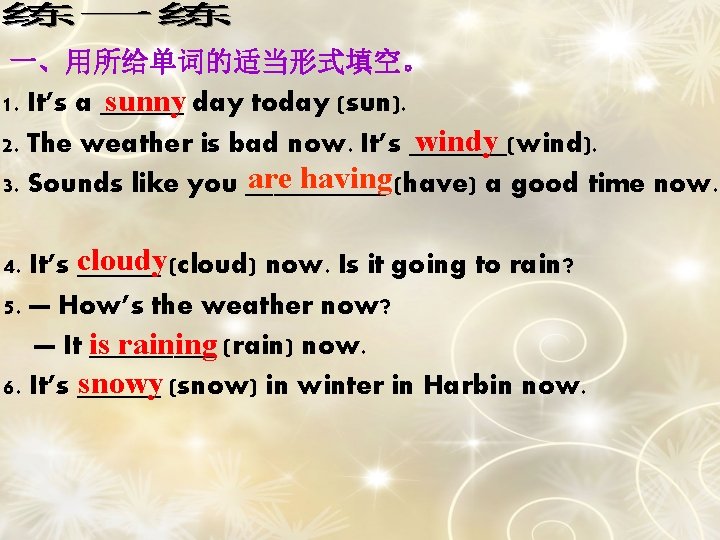 练一练

一、用所给单词的适当形式填空。

1. It's a sunny day today (sun).

2. The weather is bad now. It's windy (wind).

3. Sounds like you are having (have) a good time now.

4. It's cloudy (cloud) now. Is it going to rain?

5. — How's the weather now?

— It is raining (rain) now.

6. It's snowy (snow) in winter in Harbin now.